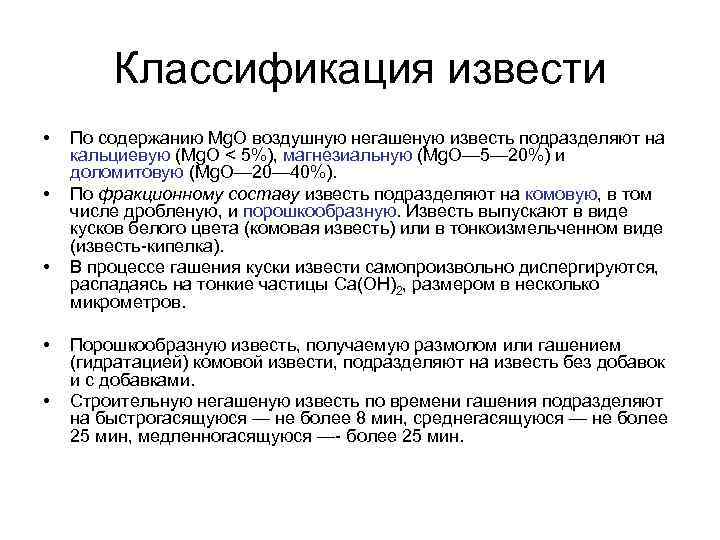 Классификация извести

• По содержанию MgO воздушную негашеную известь подразделяют на кальциевую (MgO < 5%), магнезиальную (MgO—5—20%) и доломитовую (MgO—20—40%).

• По фракционному составу известь подразделяют на комовую, в том числе дробленую, и порошкообразную. Известь выпускают в виде кусков белого цвета (комовая известь) или в тонкоизмельченном виде (известь-кипелка).

• В процессе гашения куски извести самопроизвольно диспергируются, распадаясь на тонкие частицы $Ca(OH)_2$, размером в несколько микрометров.

• Порошкообразную известь, получаемую размолом или гашением (гидратацией) комовой извести, подразделяют на известь без добавок и с добавками.

• Строительную негашеную известь по времени гашения подразделяют на быстрогасящуюся — не более 8 мин, среднегасящуюся — не более 25 мин, медленногасящуюся —- более 25 мин.